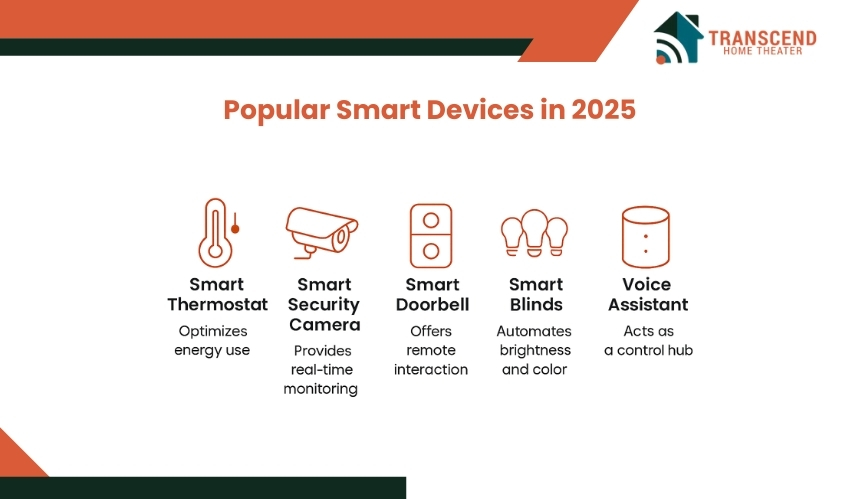 TRANSCEND
HOME THEATER

Popular Smart Devices in 2025

Smart Thermostat
Optimizes energy use

Smart Security Camera
Provides real-time monitoring

Smart Doorbell
Offers remote interaction

Smart Blinds
Automates brightness and color

Voice Assistant
Acts as a control hub